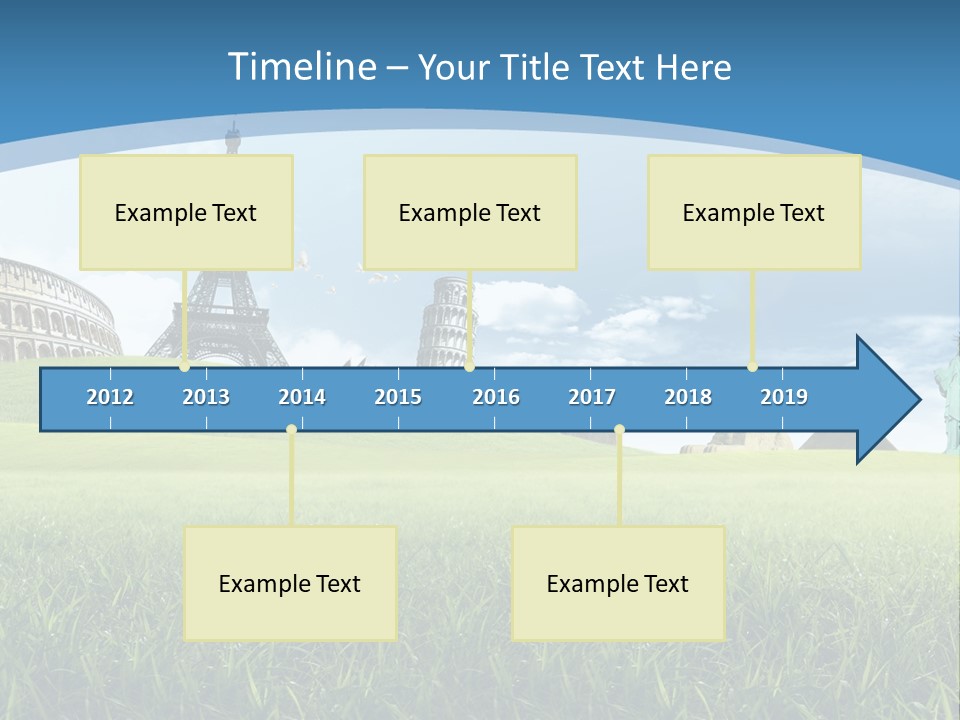 Timeline – Your Title Text Here

Example Text

Example Text

Example Text

2012 2013 2014 2015 2016 2017 2018 2019

Example Text

Example Text